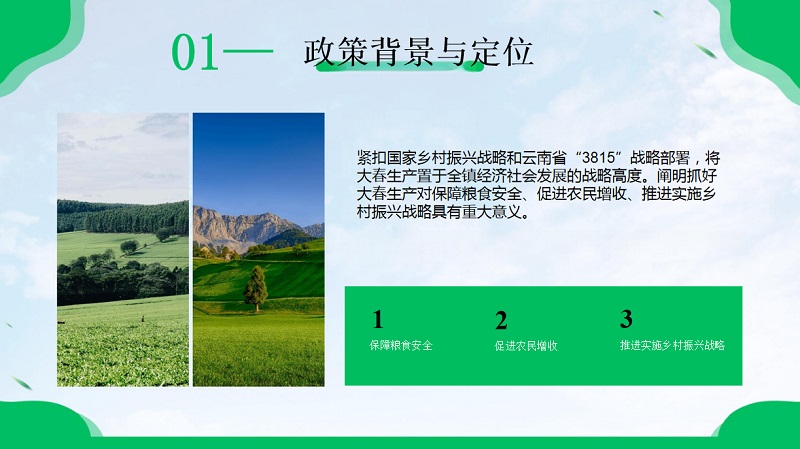 01— 政策背景与定位

紧扣国家乡村振兴战略和云南省“3815”战略部署，将大春生产置于全镇经济社会发展的战略高度。阐明抓好大春生产对保障粮食安全、促进农民增收、推进实施乡村振兴战略具有重大意义。

1
保障粮食安全

2
促进农民增收

3
推进实施乡村振兴战略